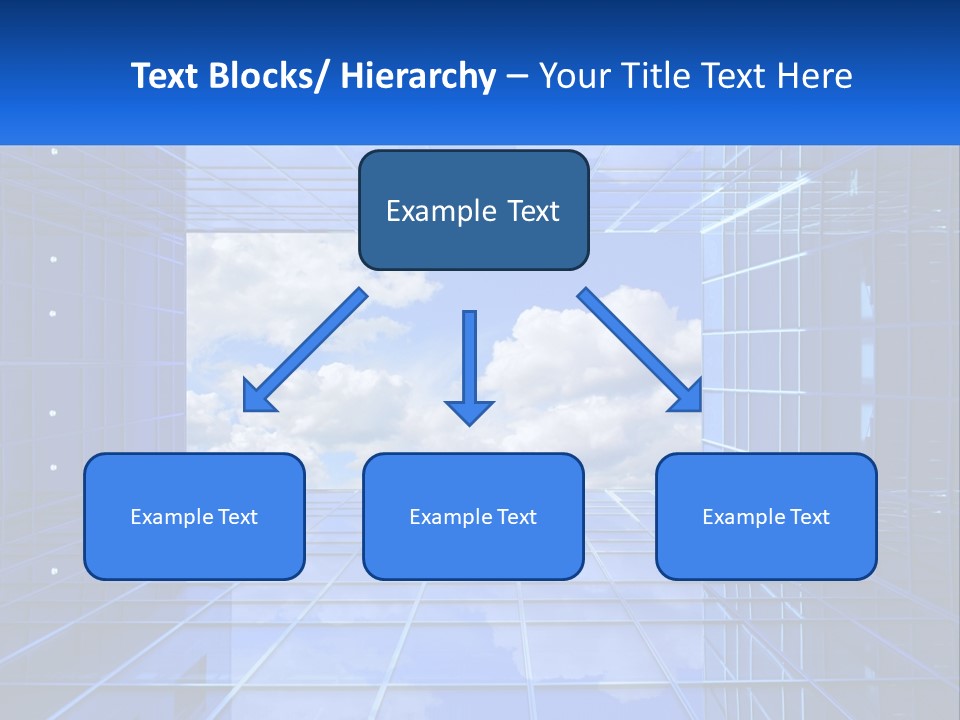 Text Blocks/ Hierarchy – Your Title Text Here

Example Text

Example Text

Example Text

Example Text